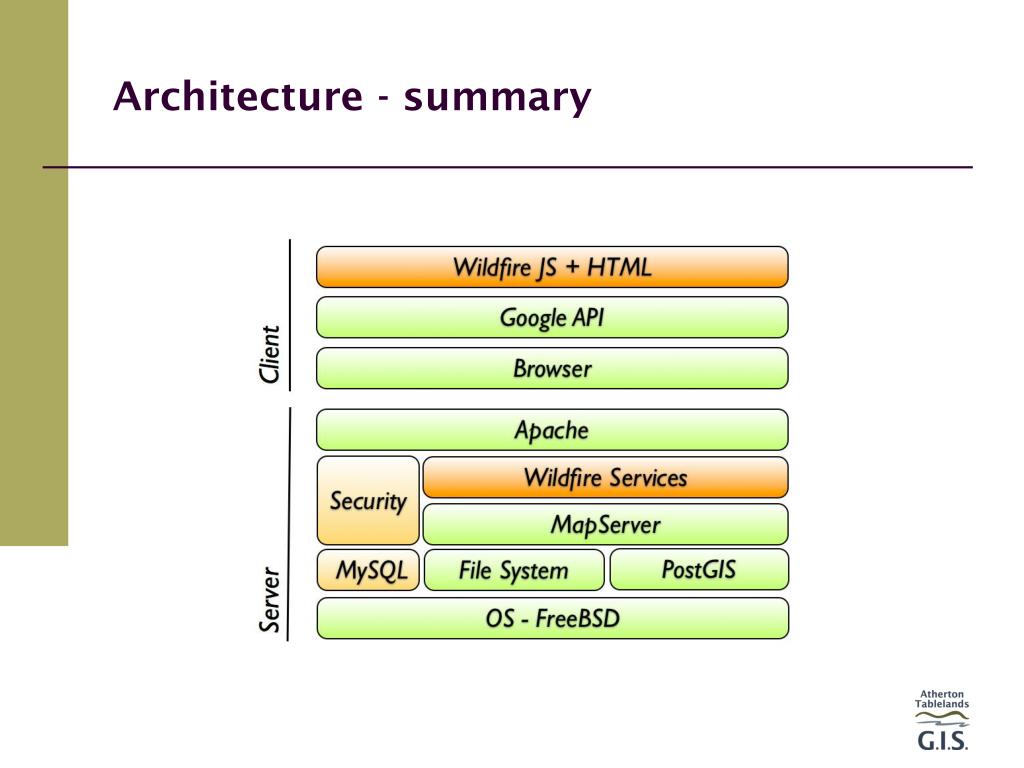 Architecture - summary

Client

Wildfire JS + HTML

Google API

Browser

Server

Apache

Security

Wildfire Services

MapServer

MySQL

File System

PostGIS

OS - FreeBSD

Atherton Tablelands G.I.S.